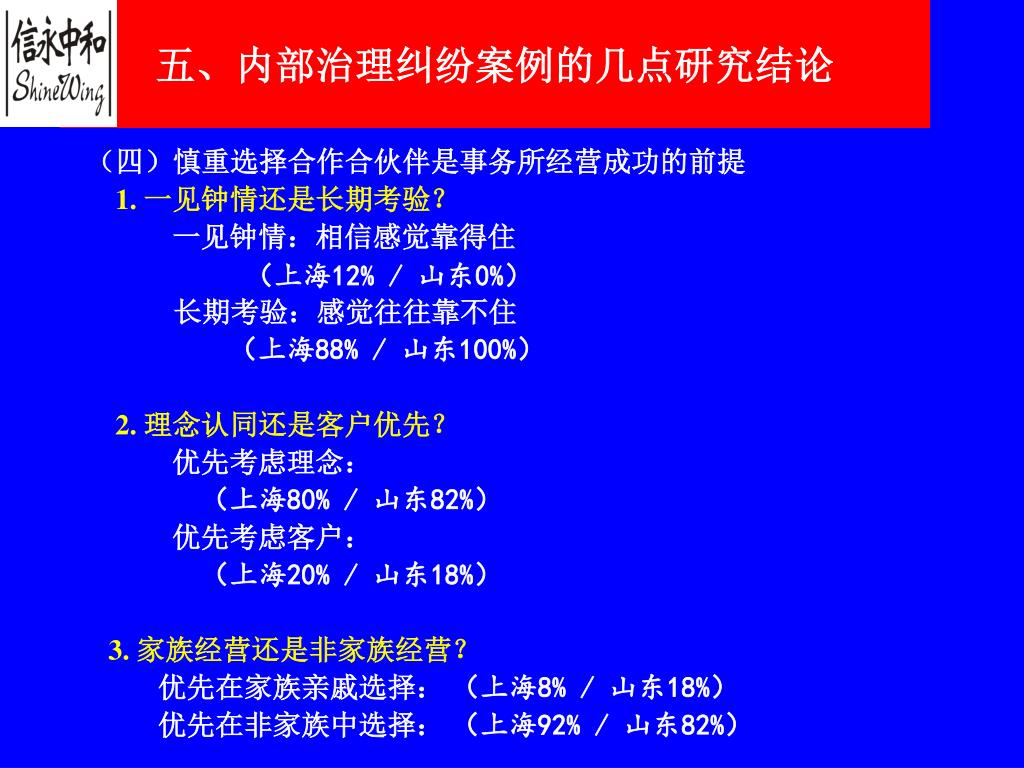 信永中和
ShineWing

五、内部治理纠纷案例的几点研究结论

（四）慎重选择合作合伙伴是事务所经营成功的前提

1. 一见钟情还是长期考验？

一见钟情：相信感觉靠得住

（上海12% / 山东0%）

长期考验：感觉往往靠不住

（上海88% / 山东100%）

2. 理念认同还是客户优先？

优先考虑理念：

（上海80% / 山东82%）

优先考虑客户：

（上海20% / 山东18%）

3. 家族经营还是非家族经营？

优先在家族亲戚选择：（上海8% / 山东18%）

优先在非家族中选择：（上海92% / 山东82%）